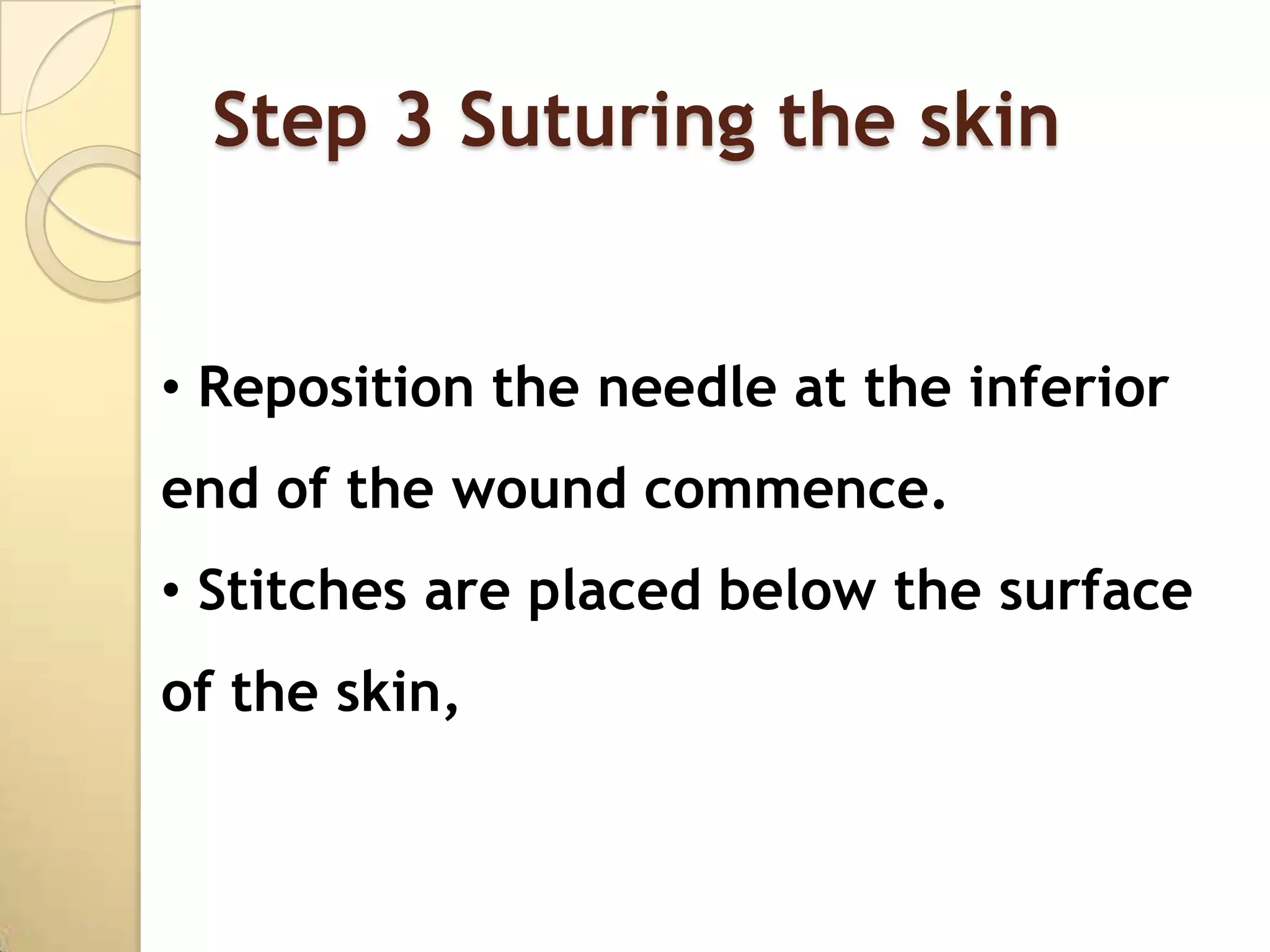 Step 3 Suturing the skin

• Reposition the needle at the inferior end of the wound commence.
• Stitches are placed below the surface of the skin,